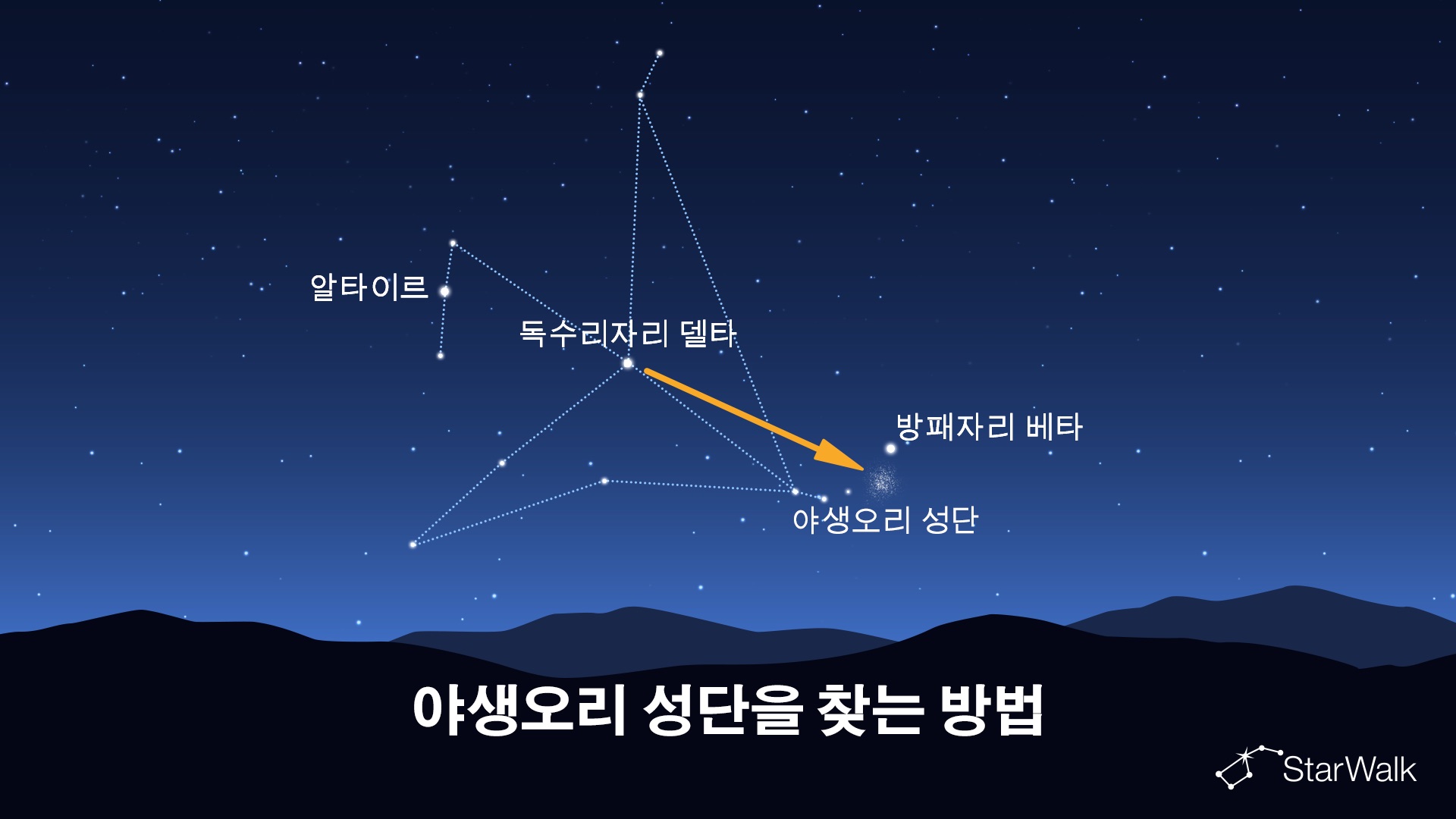 알타이르

독수리자리 델타

방패자리 베타

야생오리 성단

야생오리 성단을 찾는 방법

StarWalk